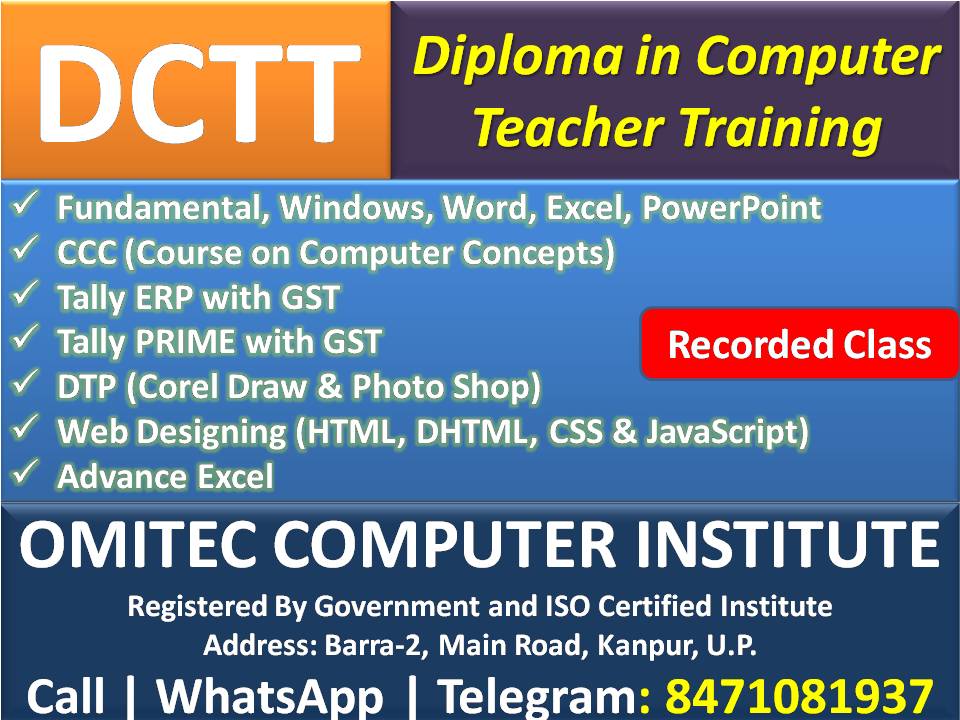 DCTT

Diploma in Computer Teacher Training

✓ Fundamental, Windows, Word, Excel, PowerPoint
✓ CCC (Course on Computer Concepts)
✓ Tally ERP with GST
✓ Tally PRIME with GST
✓ DTP (Corel Draw & Photo Shop)
✓ Web Designing (HTML, DHTML, CSS & JavaScript)
✓ Advance Excel

Recorded Class

OMITEC COMPUTER INSTITUTE

Registered By Government and ISO Certified Institute

Address: Barra-2, Main Road, Kanpur, U.P.

Call | WhatsApp | Telegram: 8471081937